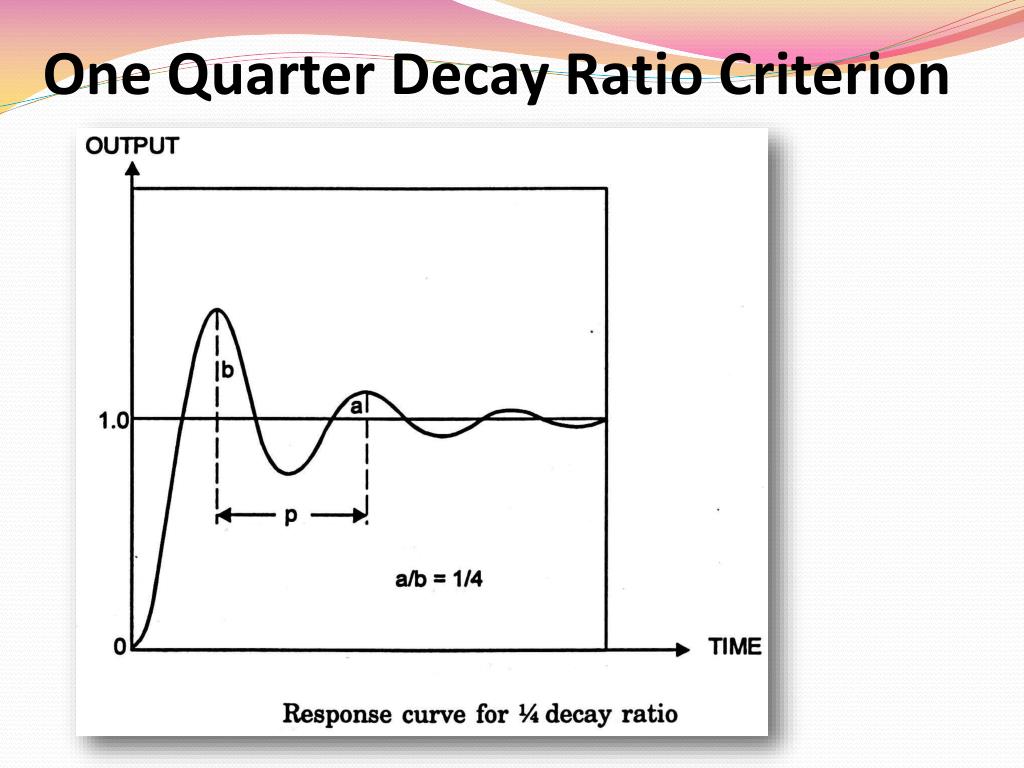 One Quarter Decay Ratio Criterion

OUTPUT

b

a

1.0

p

a/b = 1/4

0

TIME

Response curve for ¼ decay ratio